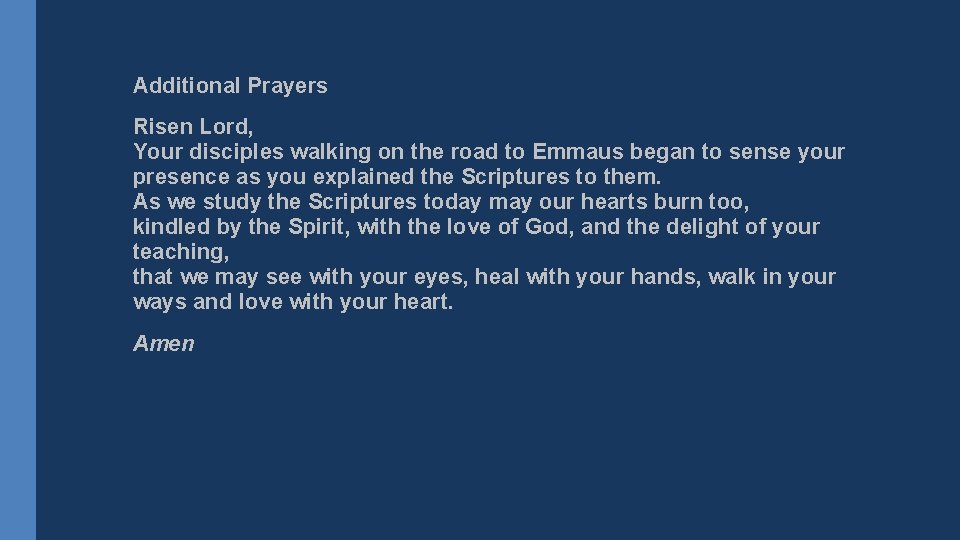 Additional Prayers

Risen Lord,
Your disciples walking on the road to Emmaus began to sense your presence as you explained the Scriptures to them.
As we study the Scriptures today may our hearts burn too,
kindled by the Spirit, with the love of God, and the delight of your teaching,
that we may see with your eyes, heal with your hands, walk in your ways and love with your heart.

Amen